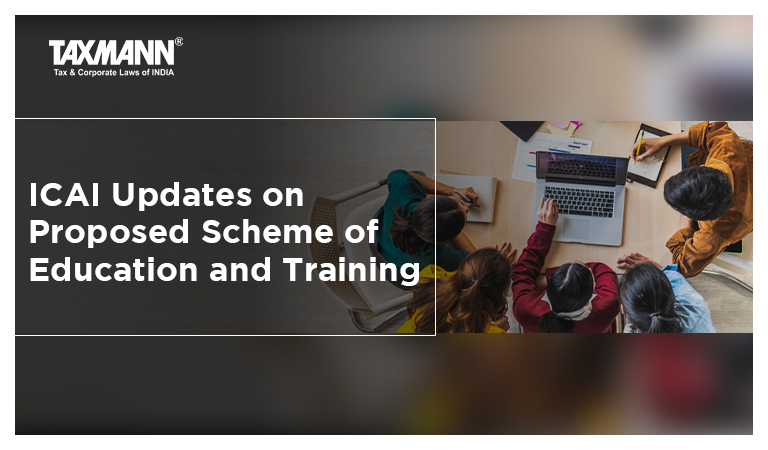 TAXMANN®
Tax & Corporate Laws of INDIA

ICAI Updates on Proposed Scheme of Education and Training